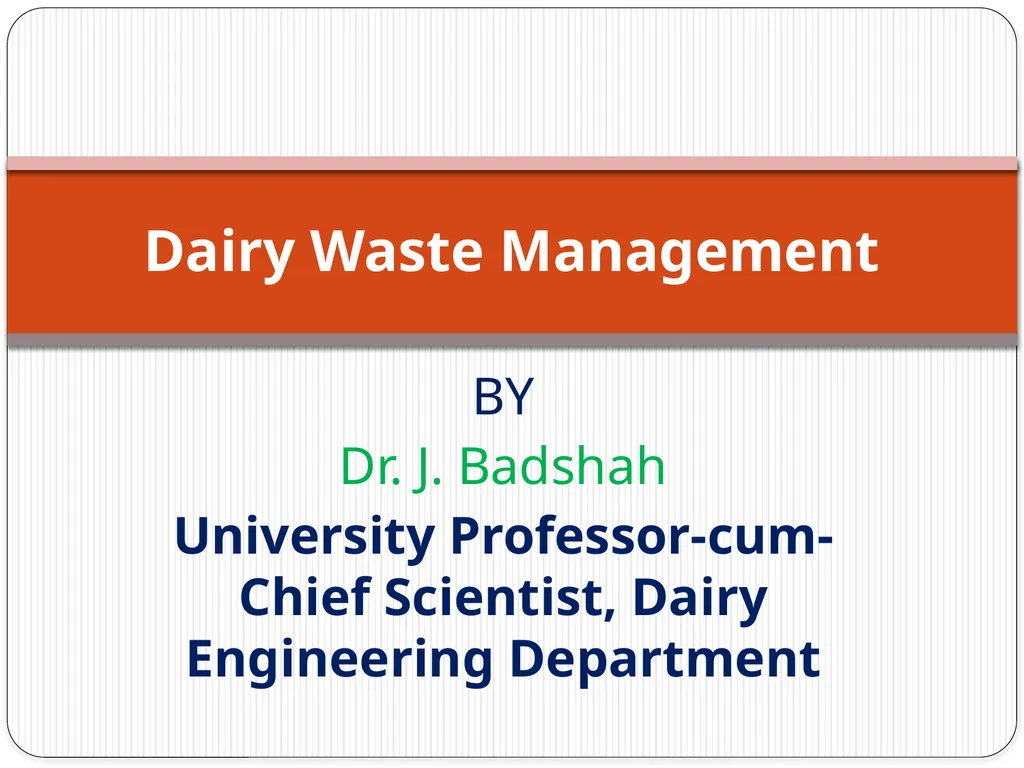 Dairy Waste Management

BY

Dr. J. Badshah

University Professor-cum-Chief Scientist, Dairy Engineering Department